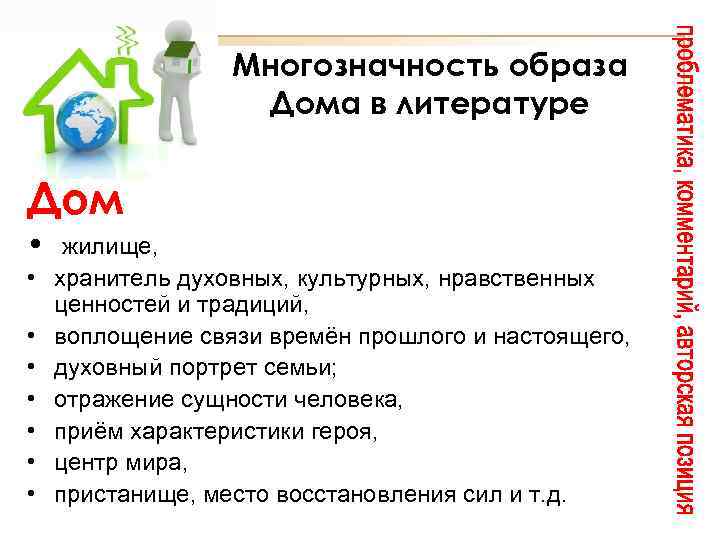 Многозначность образа Дома в литературе

Дом

• жилище,
• хранитель духовных, культурных, нравственных ценностей и традиций,
• воплощение связи времён прошлого и настоящего,
• духовный портрет семьи;
• отражение сущности человека,
• приём характеристики героя,
• центр мира,
• пристанище, место восстановления сил и т.д.

проблематика, комментарий, авторская позиция